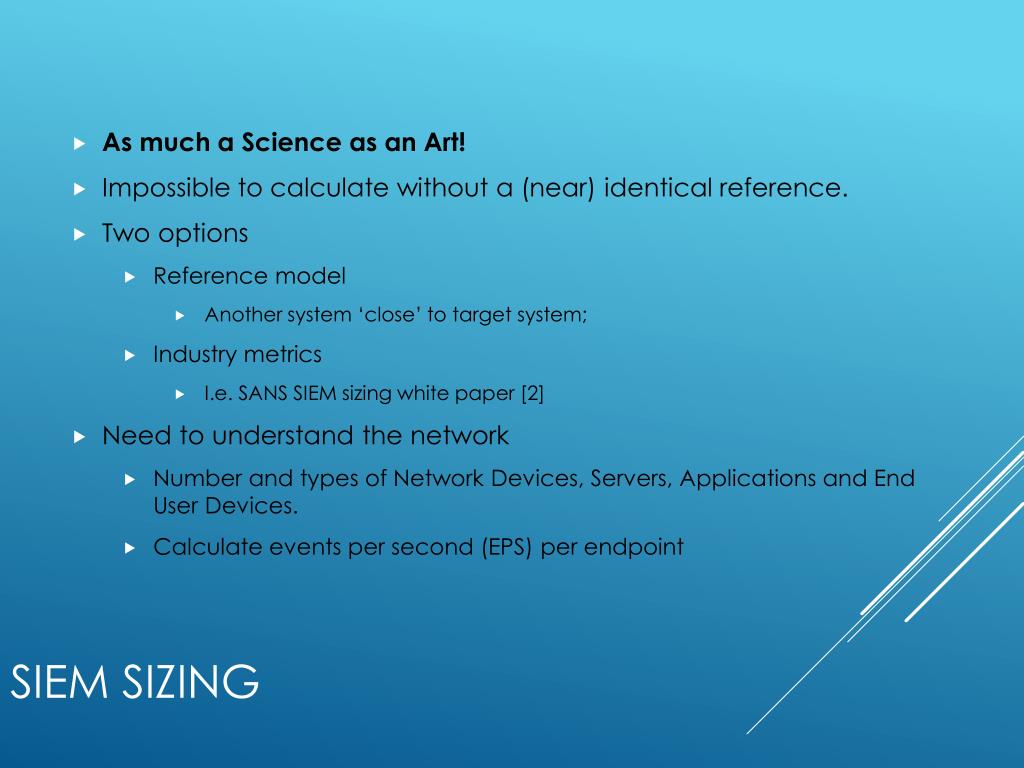 As much a Science as an Art!

Impossible to calculate without a (near) identical reference.

Two options

Reference model

Another system ‘close’ to target system;

Industry metrics

I.e. SANS SIEM sizing white paper [2]

Need to understand the network

Number and types of Network Devices, Servers, Applications and End User Devices.

Calculate events per second (EPS) per endpoint

SIEM SIZING